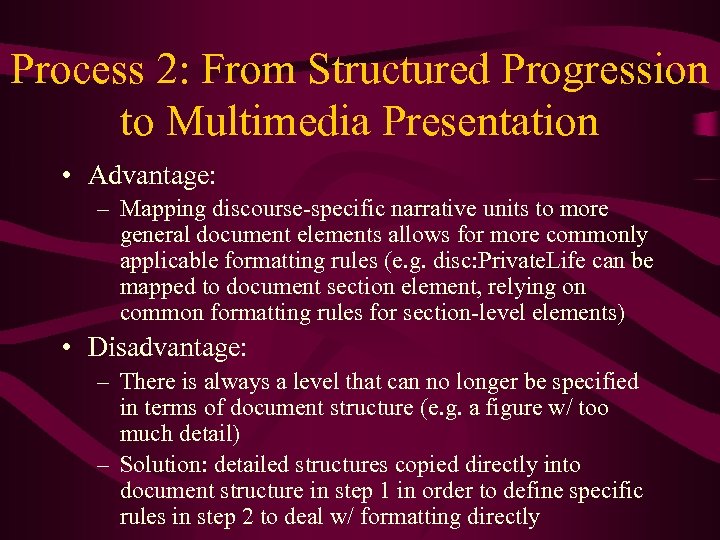 Process 2: From Structured Progression to Multimedia Presentation

• Advantage:
– Mapping discourse-specific narrative units to more general document elements allows for more commonly applicable formatting rules (e.g. disc:PrivateLife can be mapped to document section element, relying on common formatting rules for section-level elements)

• Disadvantage:
– There is always a level that can no longer be specified in terms of document structure (e.g. a figure w/ too much detail)
– Solution: detailed structures copied directly into document structure in step 1 in order to define specific rules in step 2 to deal w/ formatting directly